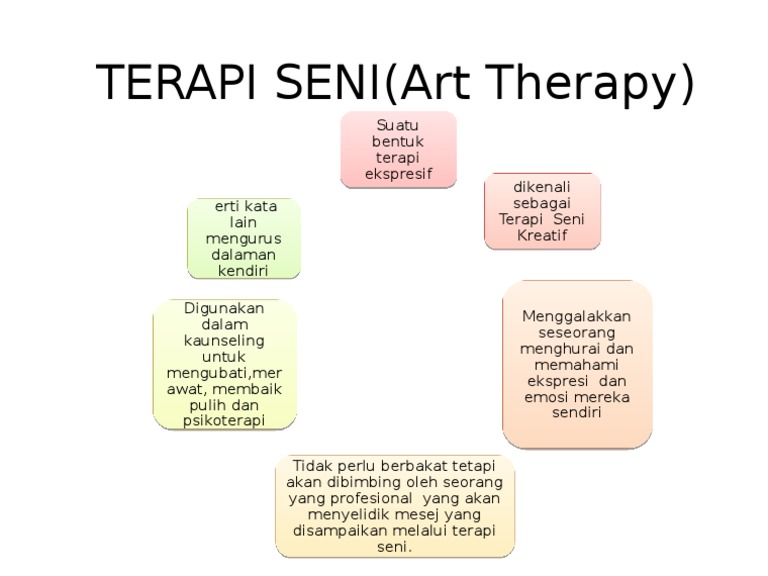 TERAPI SENI(Art Therapy)

Suatu bentuk terapi ekspresif

dikenali sebagai Terapi Seni Kreatif

Menggalakkan seseorang menghurai dan memahami ekspresi dan emosi mereka sendiri

Tidak perlu berbakat tetapi akan dibimbing oleh seorang yang profesional yang akan menyelidik mesej yang disampaikan melalui terapi seni.

Digunakan dalam kaunseling untuk mengubati,merawat, membaik pulih dan psikoterapi

erti kata lain mengurus dalaman kendiri